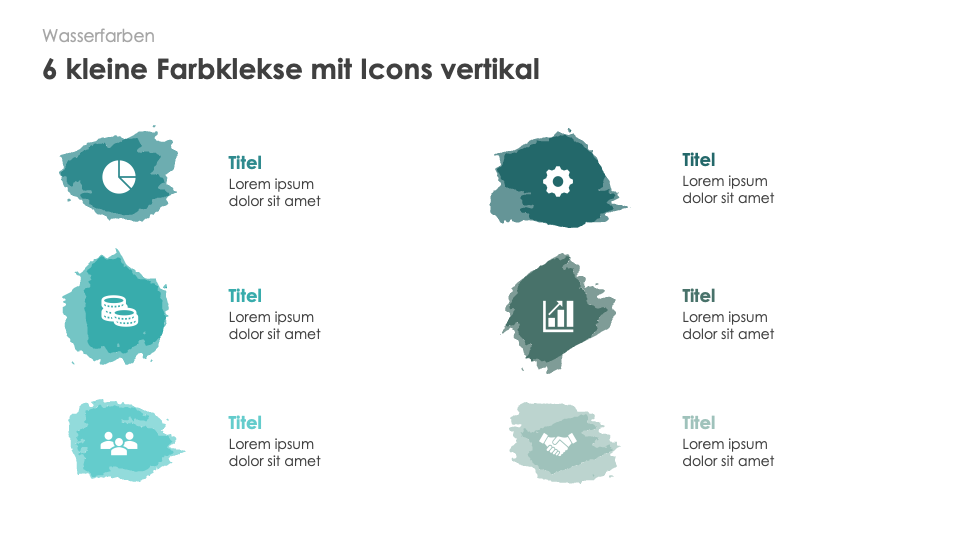 Wasserfarben

6 kleine Farbklekse mit Icons vertikal

Titel
Lorem ipsum dolor sit amet

Titel
Lorem ipsum dolor sit amet

Titel
Lorem ipsum dolor sit amet

Titel
Lorem ipsum dolor sit amet

Titel
Lorem ipsum dolor sit amet

Titel
Lorem ipsum dolor sit amet